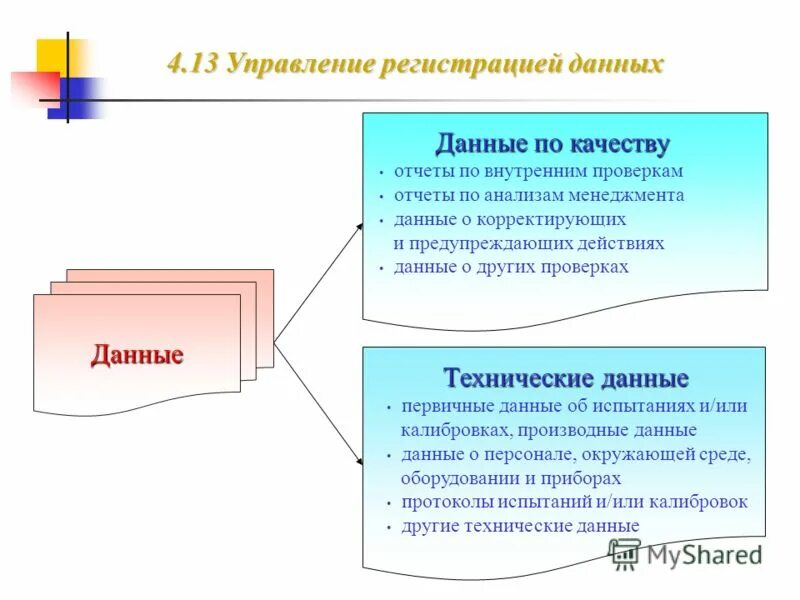 4.13 Управление регистрацией данных

Данные

Данные по качеству
• отчеты по внутренним проверкам
• отчеты по анализам менеджмента
• данные о корректирующих и предупреждающих действиях
• данные о других проверках

Технические данные
• первичные данные об испытаниях и/или калибровках, производные данные
• данные о персонале, окружающей среде, оборудовании и приборах
• протоколы испытаний и/или калибровок
• другие технические данные

MyShared